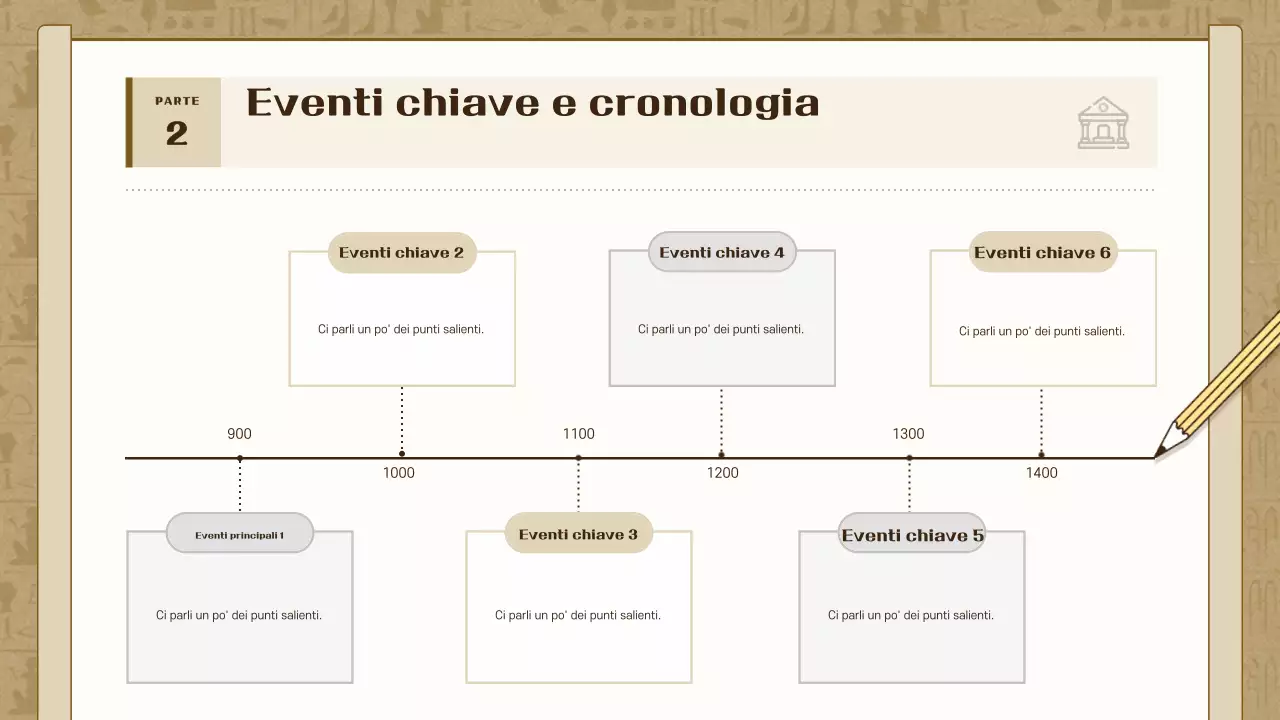 PARTE
2

Eventi chiave e cronologia

Eventi chiave 2

Ci parli un po' dei punti salienti.

Eventi chiave 4

Ci parli un po' dei punti salienti.

Eventi chiave 6

Ci parli un po' dei punti salienti.

900

1000

1100

1200

1300

1400

Eventi principali 1

Ci parli un po' dei punti salienti.

Eventi chiave 3

Ci parli un po' dei punti salienti.

Eventi chiave 5

Ci parli un po' dei punti salienti.